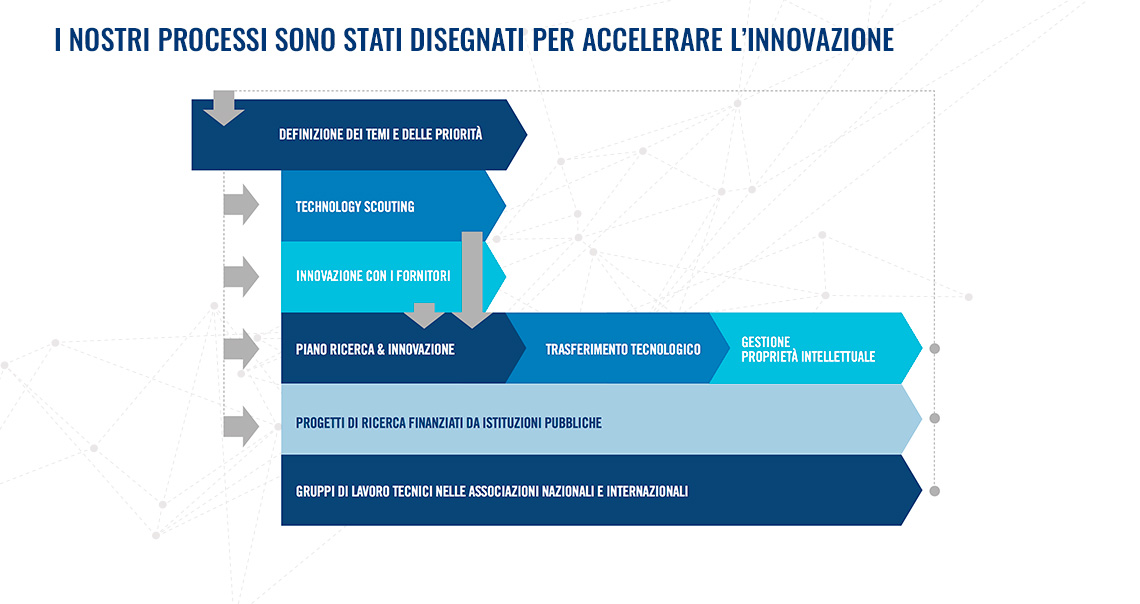 I NOSTRI PROCESSI SONO STATI DISEGNATI PER ACCELERARE L'INNOVAZIONE

DEFINIZIONE DEI TEMI E DELLE PRIORITÀ

TECHNOLOGY SCOUTING

INNOVAZIONE CON I FORNITORI

PIANO RICERCA & INNOVAZIONE

TRASFERIMENTO TECNOLOGICO

GESTIONE PROPRIETÀ INTELLETTUALE

PROGETTI DI RICERCA FINANZIATI DA ISTITUZIONI PUBBLICHE

GRUPPI DI LAVORO TECNICI NELLE ASSOCIAZIONI NAZIONALI E INTERNAZIONALI